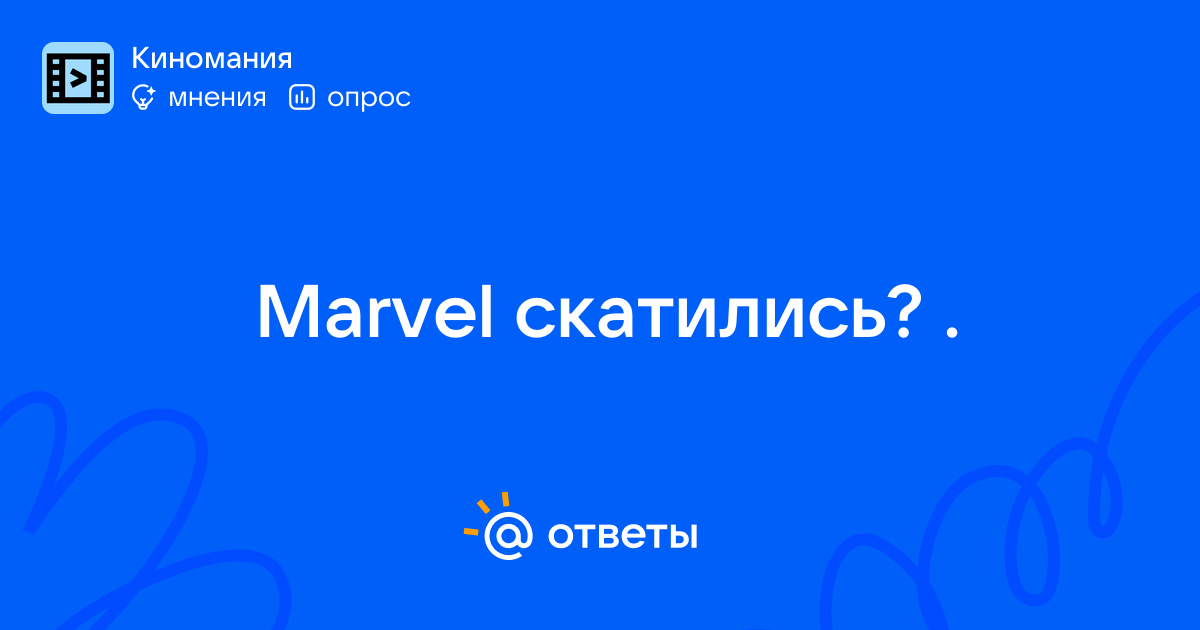 Киномания
мнения опрос

Marvel скатились? .

@ ответы